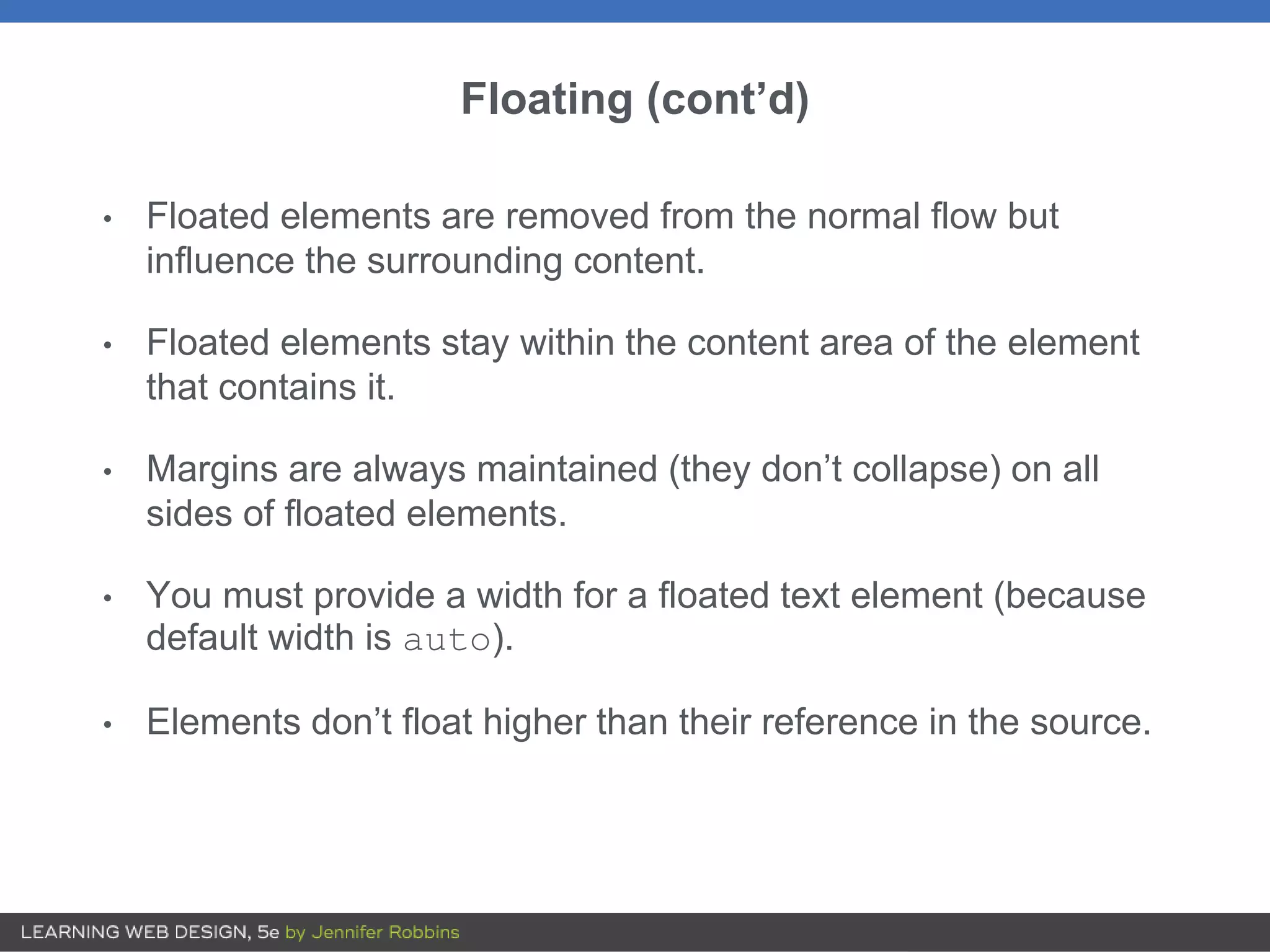 Floating (cont’d)

• Floated elements are removed from the normal flow but influence the surrounding content.

• Floated elements stay within the content area of the element that contains it.

• Margins are always maintained (they don’t collapse) on all sides of floated elements.

• You must provide a width for a floated text element (because default width is auto).

• Elements don’t float higher than their reference in the source.

LEARNING WEB DESIGN, 5e by Jennifer Robbins